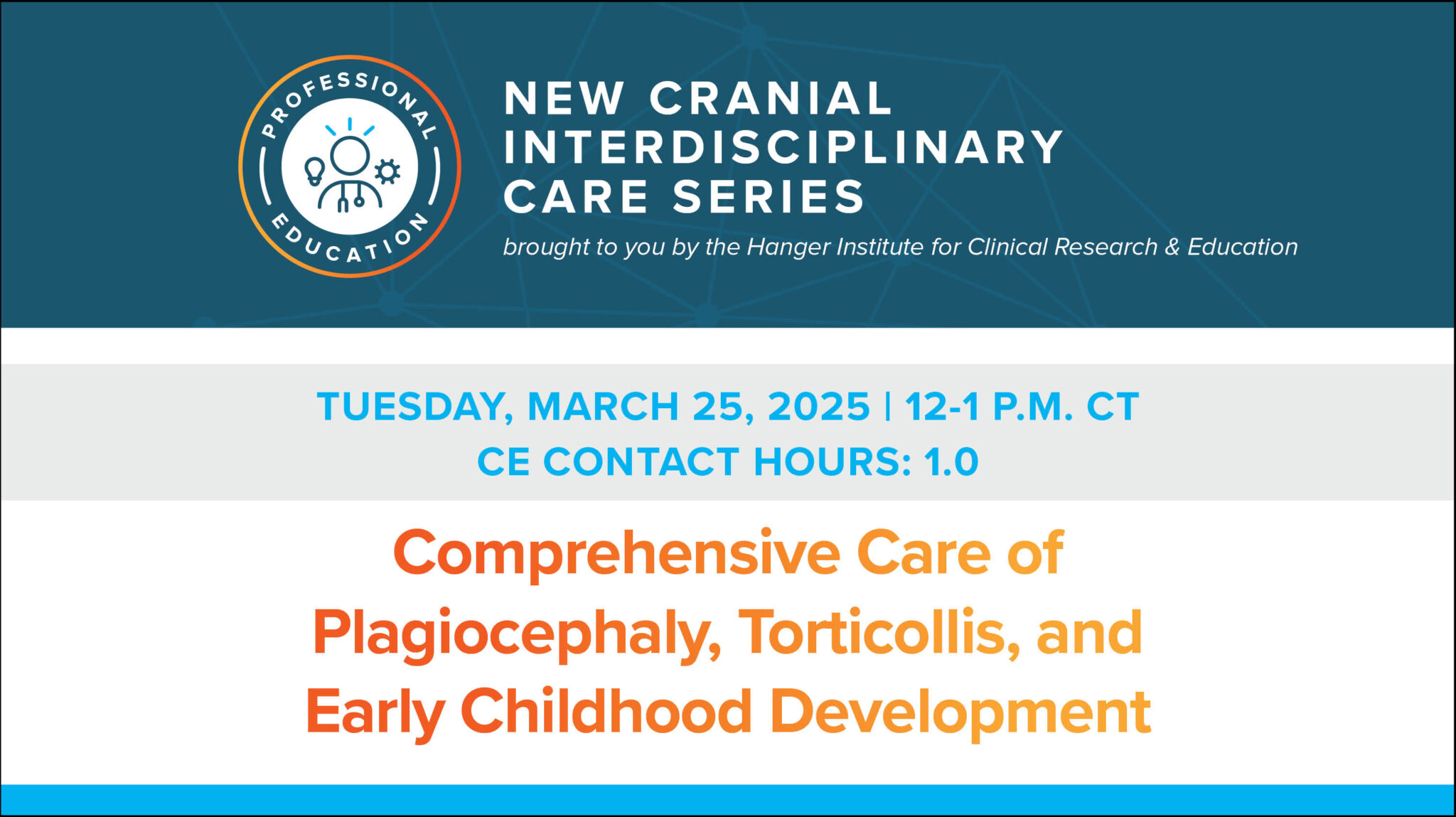 PROFESSIONAL EDUCATION

NEW CRANIAL INTERDISCIPLINARY CARE SERIES

brought to you by the Hanger Institute for Clinical Research & Education

TUESDAY, MARCH 25, 2025 | 12-1 P.M. CT
CE CONTACT HOURS: 1.0

Comprehensive Care of Plagiocephaly, Torticollis, and Early Childhood Development